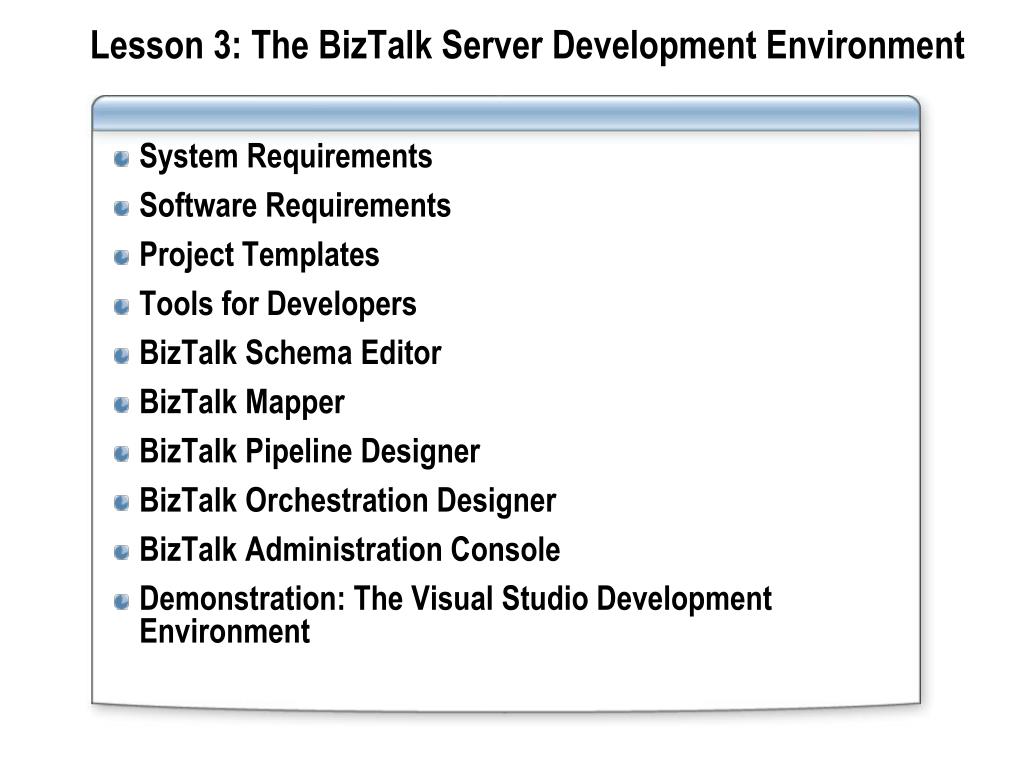 Lesson 3: The BizTalk Server Development Environment

System Requirements
Software Requirements
Project Templates
Tools for Developers
BizTalk Schema Editor
BizTalk Mapper
BizTalk Pipeline Designer
BizTalk Orchestration Designer
BizTalk Administration Console
Demonstration: The Visual Studio Development Environment